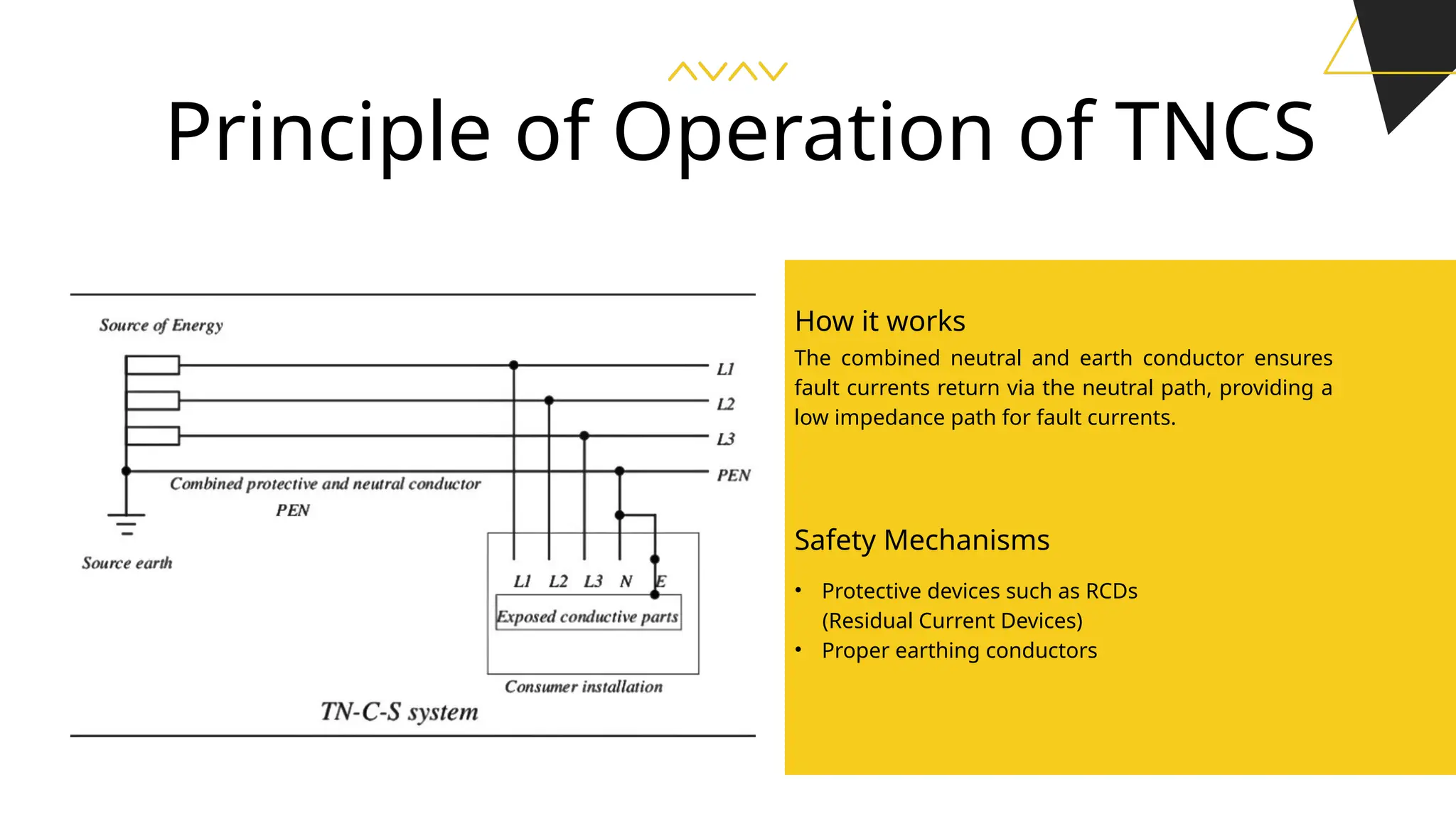 Principle of Operation of TNCS

Source of Energy

L1

L2

L3

PEN

Combined protective and neutral conductor

PEN

Source earth

L1 L2 L3 N E

Exposed conductive parts

Consumer installation

TN-C-S system

How it works

The combined neutral and earth conductor ensures fault currents return via the neutral path, providing a low impedance path for fault currents.

Safety Mechanisms

• Protective devices such as RCDs (Residual Current Devices)
• Proper earthing conductors